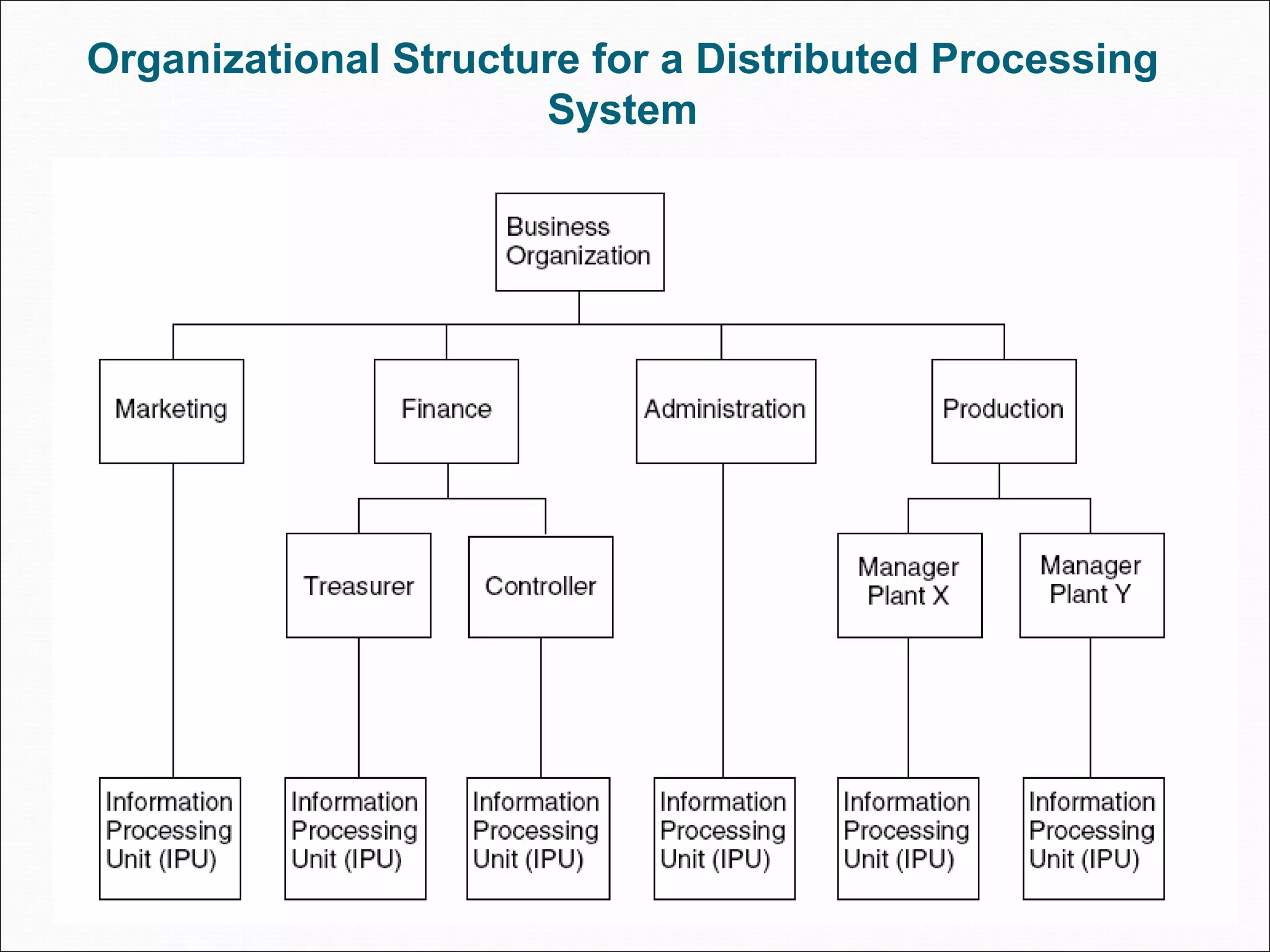 Organizational Structure for a Distributed Processing System

Business Organization

Marketing

Finance

Administration

Production

Treasurer

Controller

Manager Plant X

Manager Plant Y

Information Processing Unit (IPU)

Information Processing Unit (IPU)

Information Processing Unit (IPU)

Information Processing Unit (IPU)

Information Processing Unit (IPU)

Information Processing Unit (IPU)